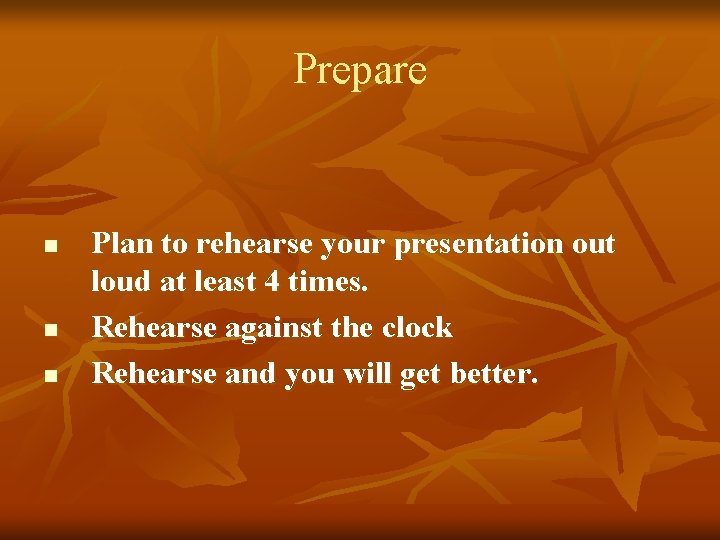 Prepare

- Plan to rehearse your presentation out loud at least 4 times.
- Rehearse against the clock
- Rehearse and you will get better.